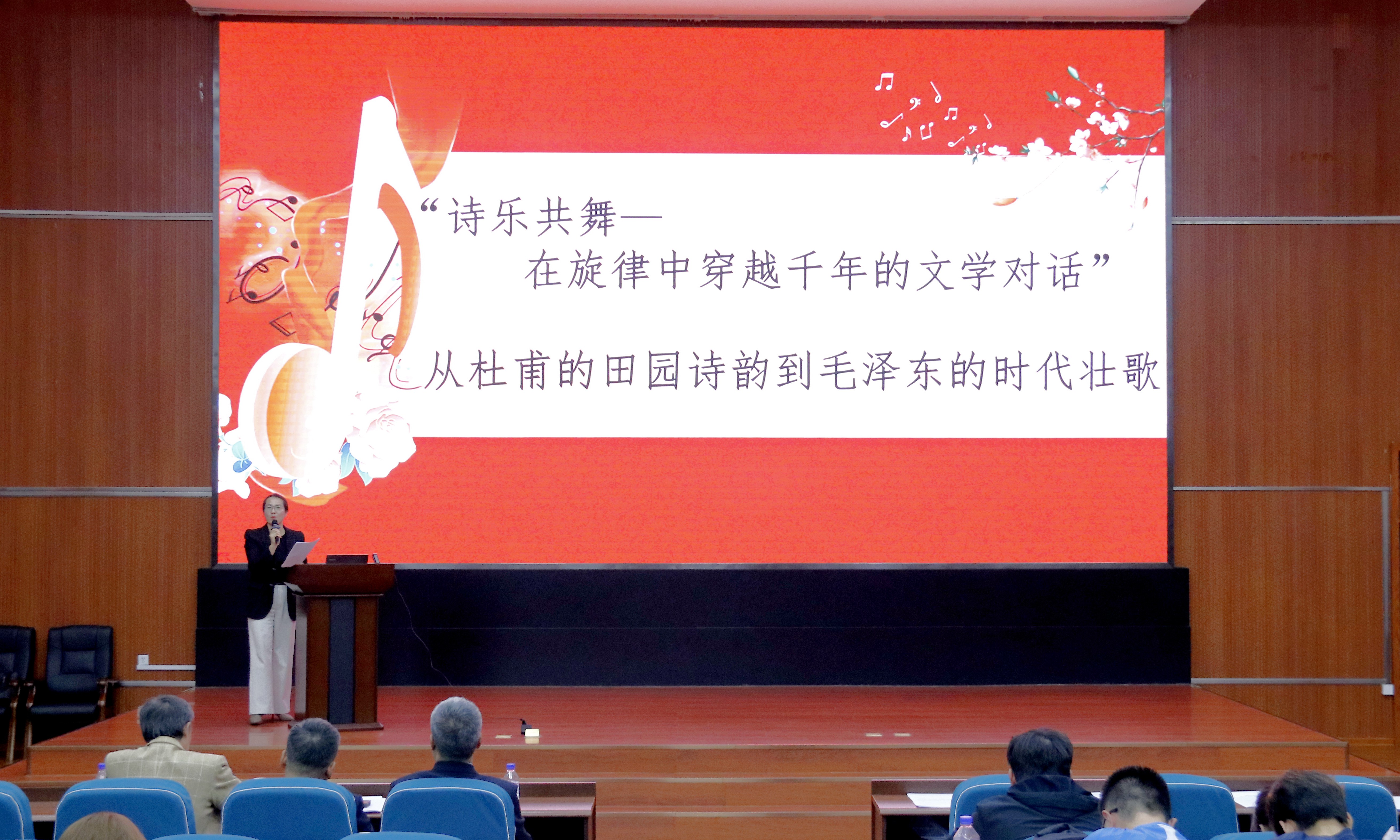 “诗乐共舞—
在旋律中穿越千年的文学对话”

从杜甫的田园诗韵到毛泽东的时代壮歌